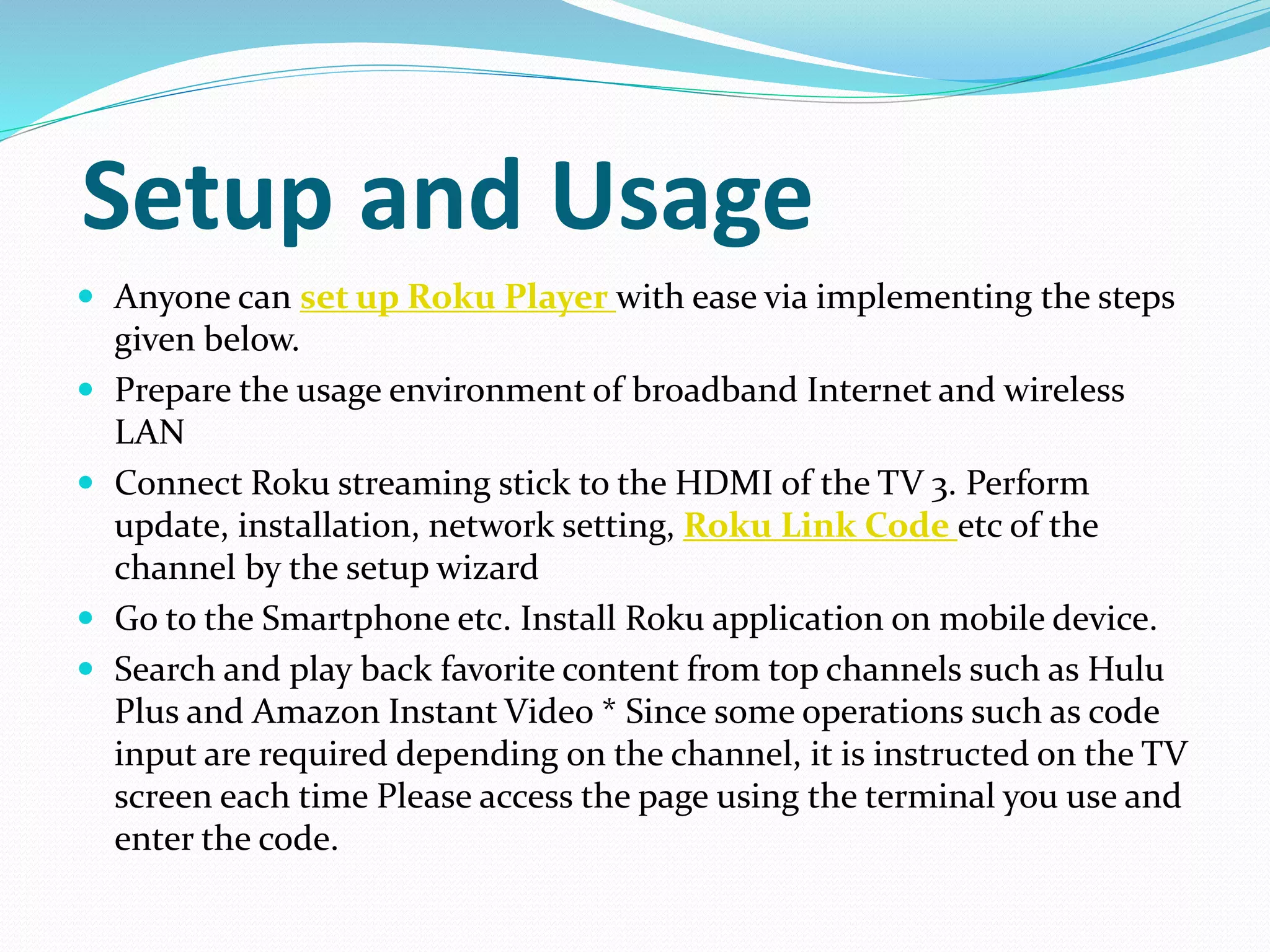 Setup and Usage

- Anyone can set up Roku Player with ease via implementing the steps given below.
- Prepare the usage environment of broadband Internet and wireless LAN
- Connect Roku streaming stick to the HDMI of the TV 3. Perform update, installation, network setting, Roku Link Code etc of the channel by the setup wizard
- Go to the Smartphone etc. Install Roku application on mobile device.
- Search and play back favorite content from top channels such as Hulu Plus and Amazon Instant Video * Since some operations such as code input are required depending on the channel, it is instructed on the TV screen each time Please access the page using the terminal you use and enter the code.